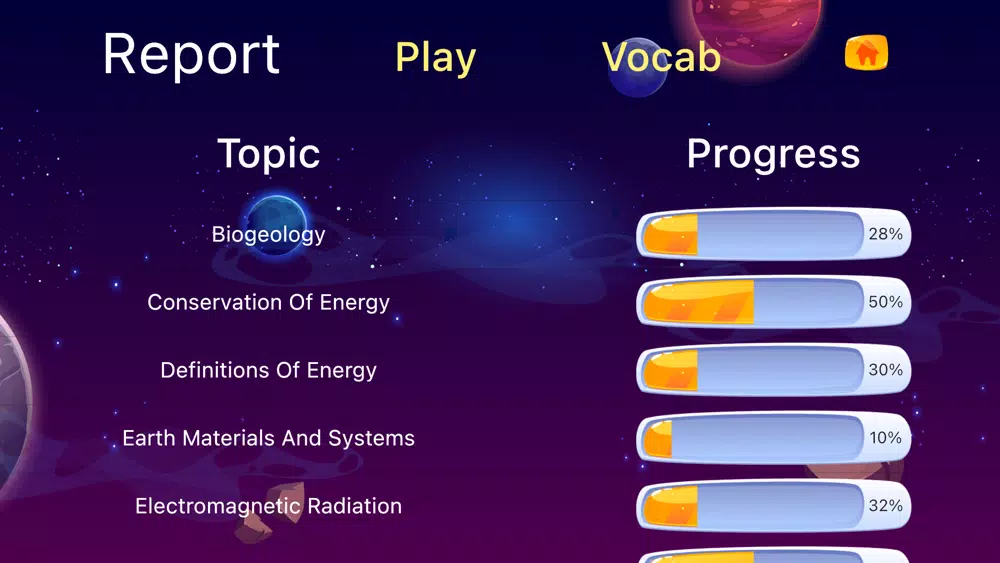 Report Play Vocab

| Topic | Progress |
|---|---|
| Biogeology | 28% |
| Conservation Of Energy | 50% |
| Definitions Of Energy | 30% |
| Earth Materials And Systems | 10% |
| Electromagnetic Radiation | 32% |